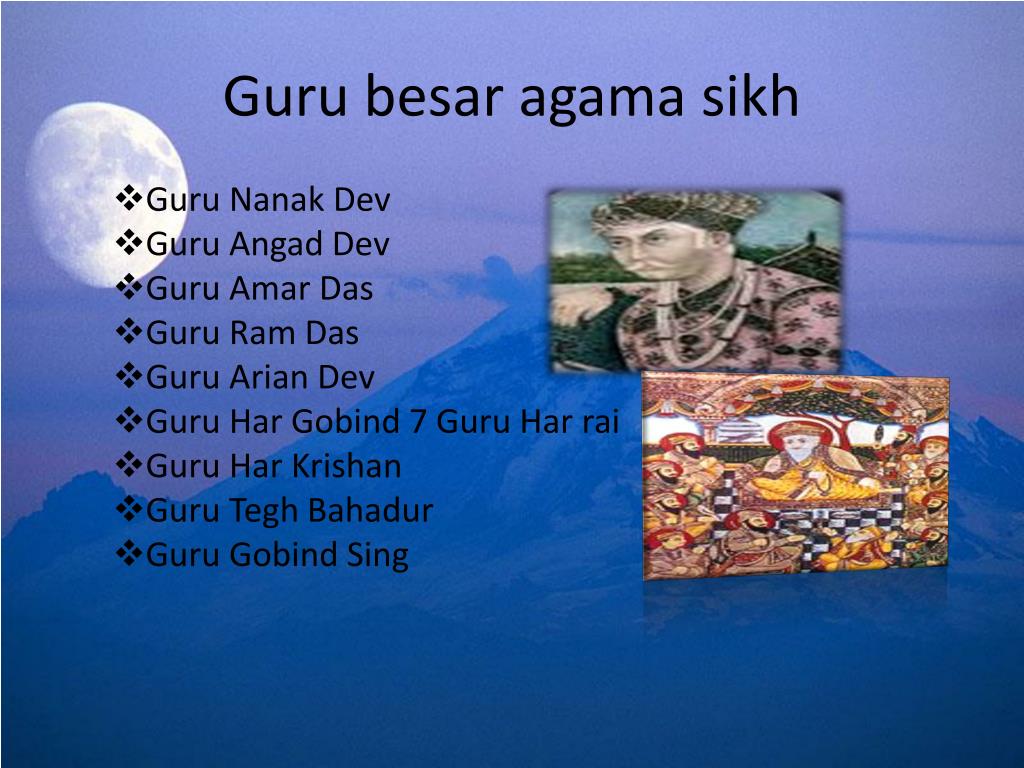 Guru besar agama sikh

❖Guru Nanak Dev
❖Guru Angad Dev
❖Guru Amar Das
❖Guru Ram Das
❖Guru Arian Dev
❖Guru Har Gobind 7 Guru Har rai
❖Guru Har Krishan
❖Guru Tegh Bahadur
❖Guru Gobind Sing